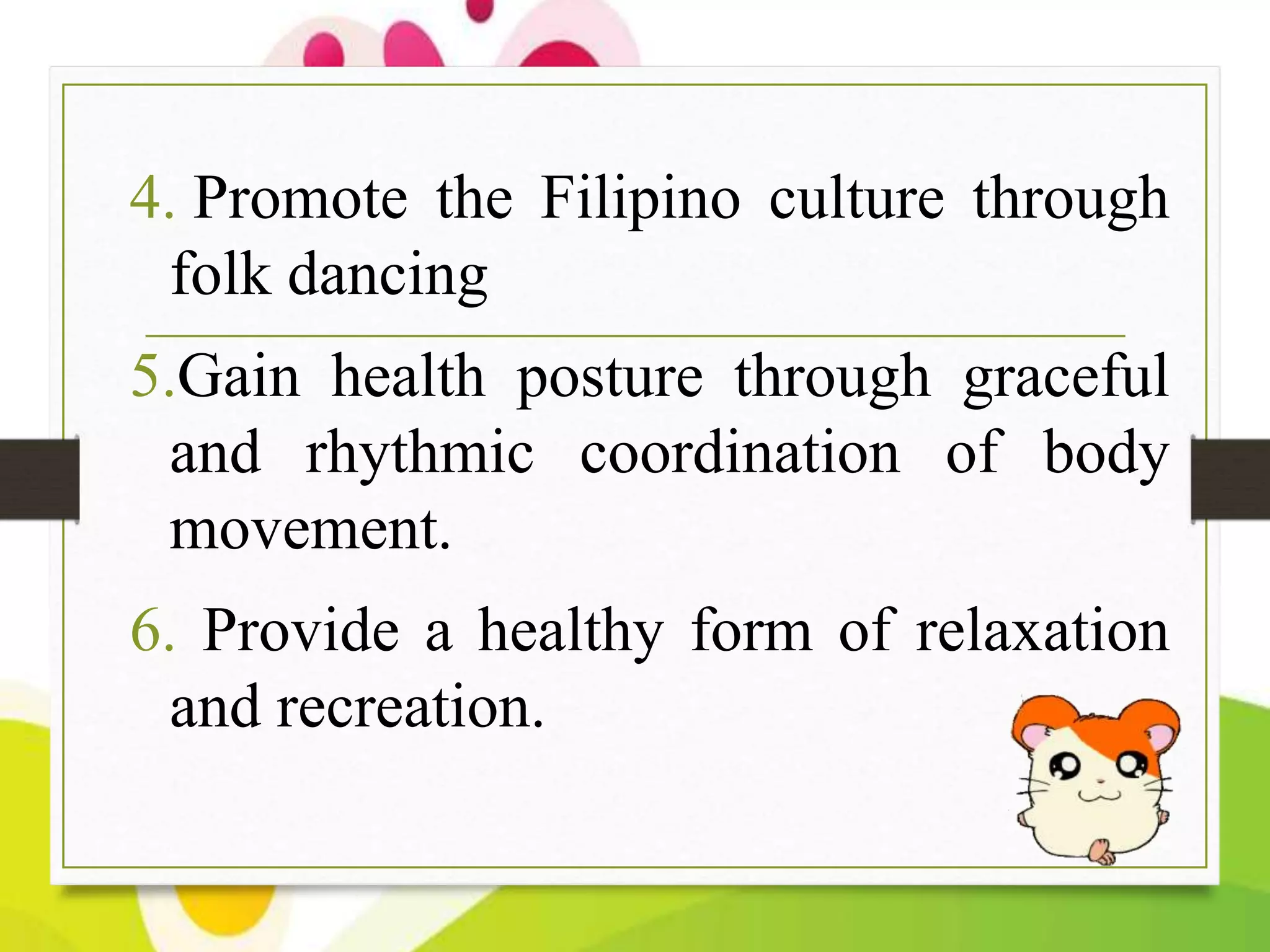 4. Promote the Filipino culture through folk dancing

5.Gain health posture through graceful and rhythmic coordination of body movement.

6. Provide a healthy form of relaxation and recreation.